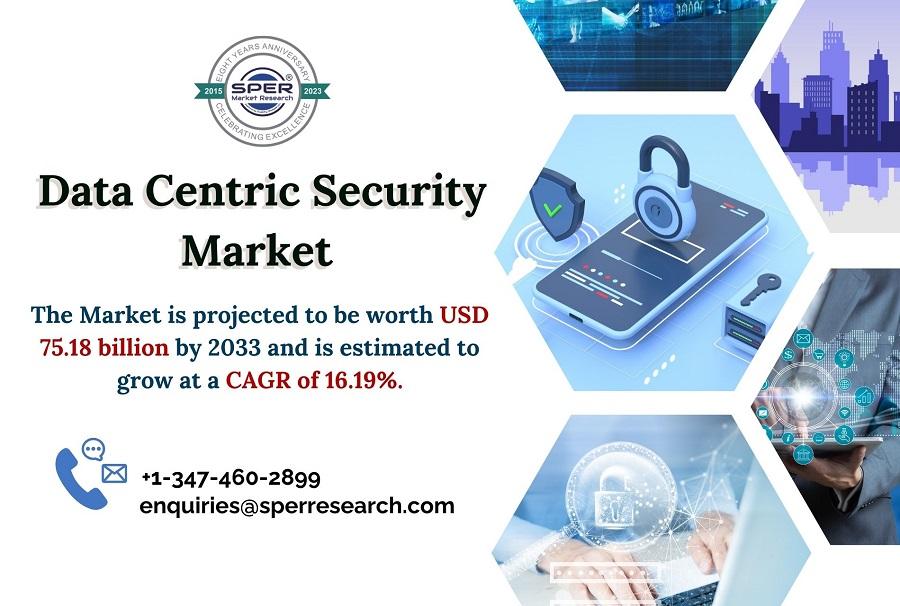 EIGHT YEARS ANNIVERSARY
2015 SPER Market Research 2023
CELEBRATING EXCELLENCE

Data Centric Security Market

The Market is projected to be worth USD 75.18 billion by 2033 and is estimated to grow at a CAGR of 16.19%.

+1-347-460-2899
enquiries@sperresearch.com